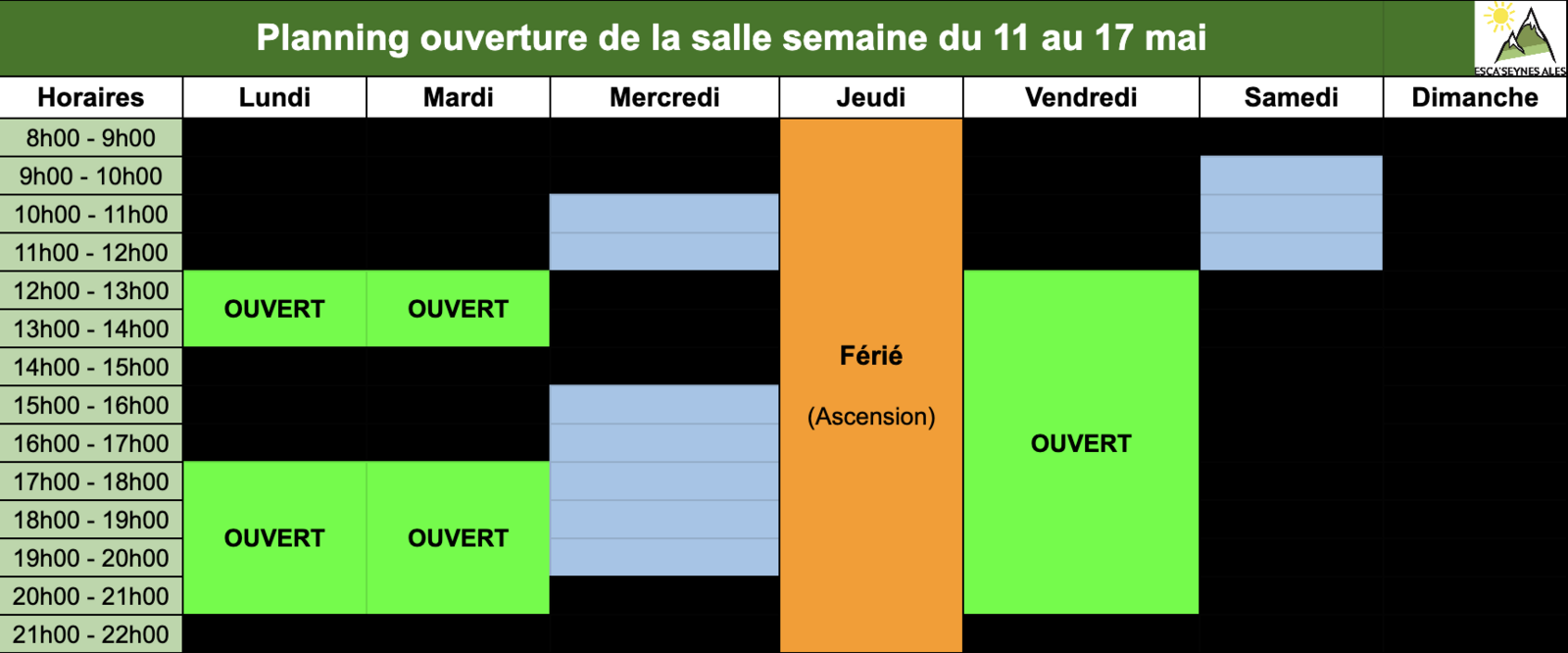 Planning ouverture de la salle semaine du 11 au 17 mai

ESCA'SEYNES ALES

| Horaires | Lundi | Mardi | Mercredi | Jeudi | Vendredi | Samedi | Dimanche |
|---|---|---|---|---|---|---|---|
| 8h00 - 9h00 | | | | Férié (Ascension) | | | |
| 9h00 - 10h00 | | | | | | | |
| 10h00 - 11h00 | | | | | | | |
| 11h00 - 12h00 | | | | | | | |
| 12h00 - 13h00 | OUVERT | OUVERT | | | OUVERT | | |
| 13h00 - 14h00 | | | | | | | |
| 14h00 - 15h00 | | | | | | | |
| 15h00 - 16h00 | | | | | | | |
| 16h00 - 17h00 | | | | | | | |
| 17h00 - 18h00 | OUVERT | OUVERT | | | | | |
| 18h00 - 19h00 | | | | | | | |
| 19h00 - 20h00 | | | | | | | |
| 20h00 - 21h00 | | | | | | | |
| 21h00 - 22h00 | | | | | | | |